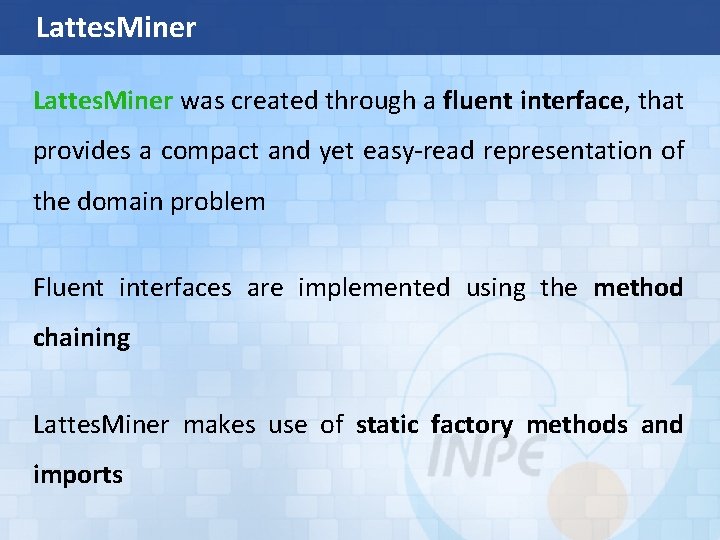 LattesMiner

LattesMiner was created through a fluent interface, that provides a compact and yet easy-read representation of the domain problem

Fluent interfaces are implemented using the method chaining

LattesMiner makes use of static factory methods and imports

INPE